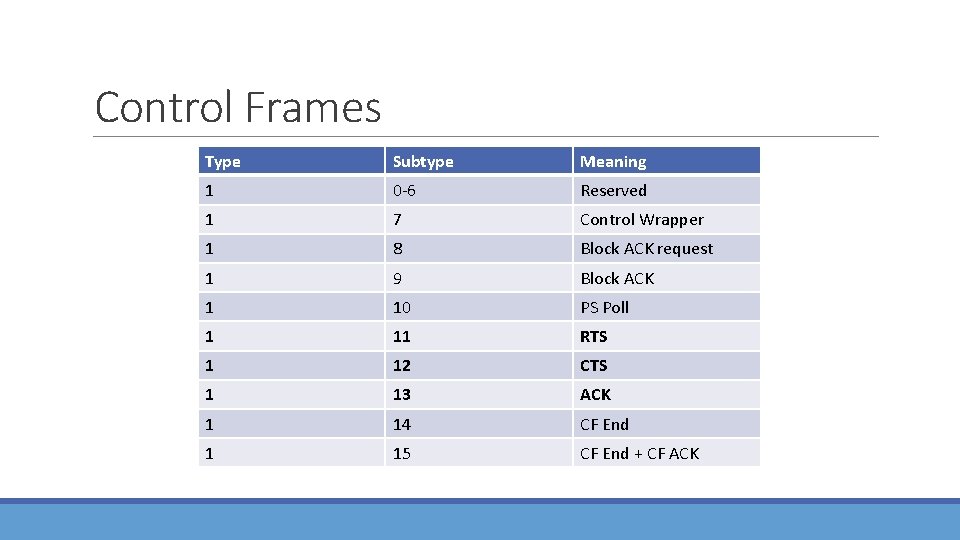 Control Frames

| Type | Subtype | Meaning |
|---|---|---|
| 1 | 0-6 | Reserved |
| 1 | 7 | Control Wrapper |
| 1 | 8 | Block ACK request |
| 1 | 9 | Block ACK |
| 1 | 10 | PS Poll |
| 1 | 11 | RTS |
| 1 | 12 | CTS |
| 1 | 13 | ACK |
| 1 | 14 | CF End |
| 1 | 15 | CF End + CF ACK |